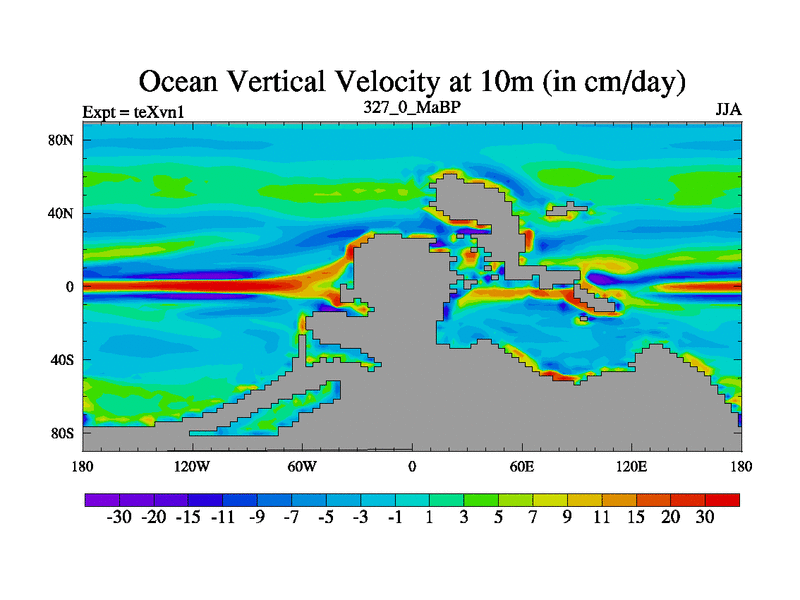 Ocean Vertical Velocity at 10m (in cm/day)

Expt = teXvn1

327_0_MaBP

JJA

80N
40N
0
40S
80S

180
120W
60W
0
60E
120E
180

-30 -20 -15 -11 -9 -7 -5 -3 -1 1 3 5 7 9 11 15 20 30